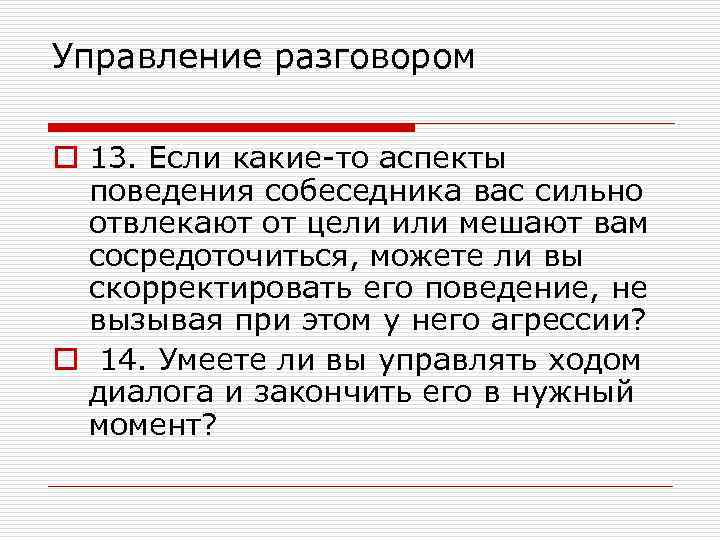 Управление разговором

13. Если какие-то аспекты поведения собеседника вас сильно отвлекают от цели или мешают вам сосредоточиться, можете ли вы скорректировать его поведение, не вызывая при этом у него агрессии?

14. Умеете ли вы управлять ходом диалога и закончить его в нужный момент?